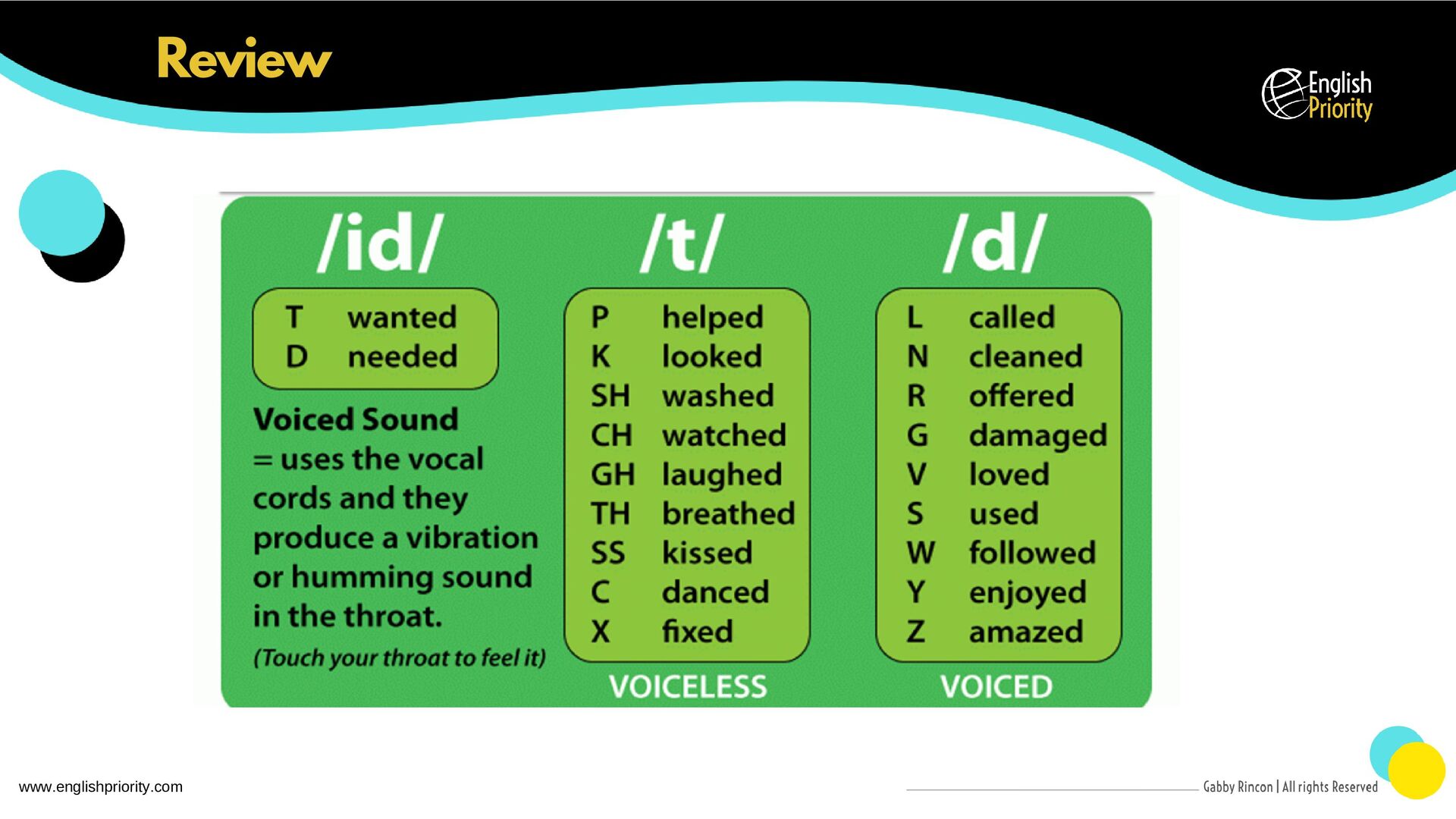 Review

English Priority

/id/

T wanted
D needed

Voiced Sound = uses the vocal cords and they produce a vibration or humming sound in the throat.

(Touch your throat to feel it)

/t/

P helped
K looked
SH washed
CH watched
GH laughed
TH breathed
SS kissed
C danced
X fixed

VOICELESS

/d/

L called
N cleaned
R offered
G damaged
V loved
S used
W followed
Y enjoyed
Z amazed

VOICED

www.englishpriority.com

Gabby Rincon | All rights Reserved